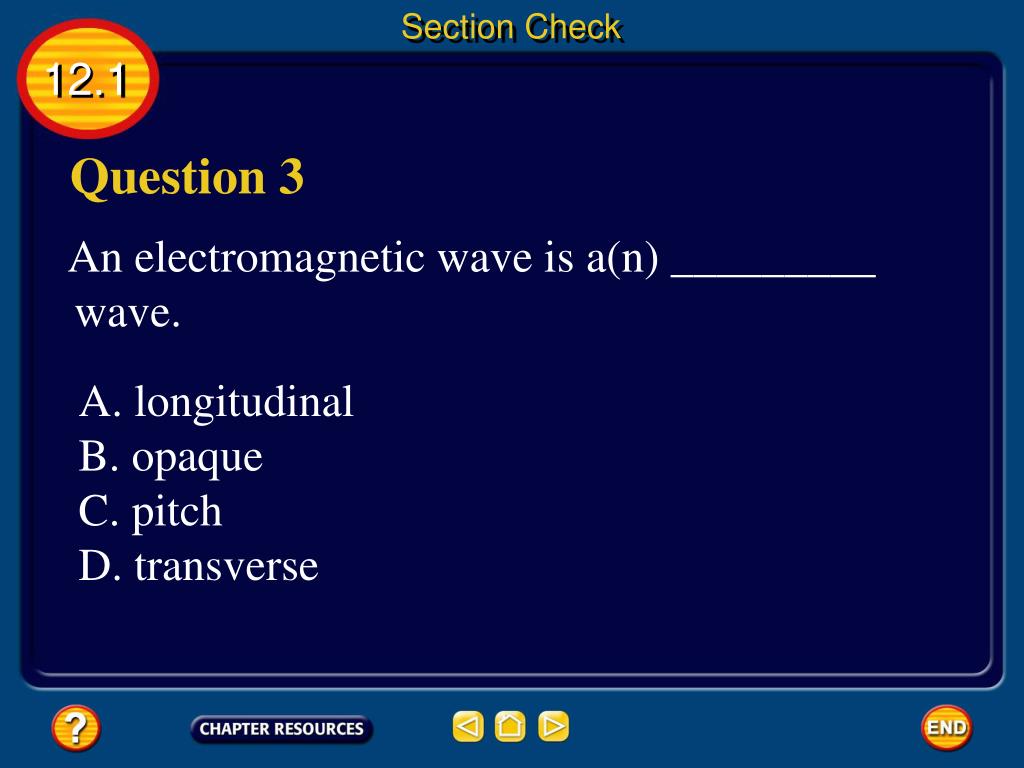 Section Check

12.1

Question 3

An electromagnetic wave is a(n) _________ wave.

A. longitudinal
B. opaque
C. pitch
D. transverse

?

CHAPTER RESOURCES

END